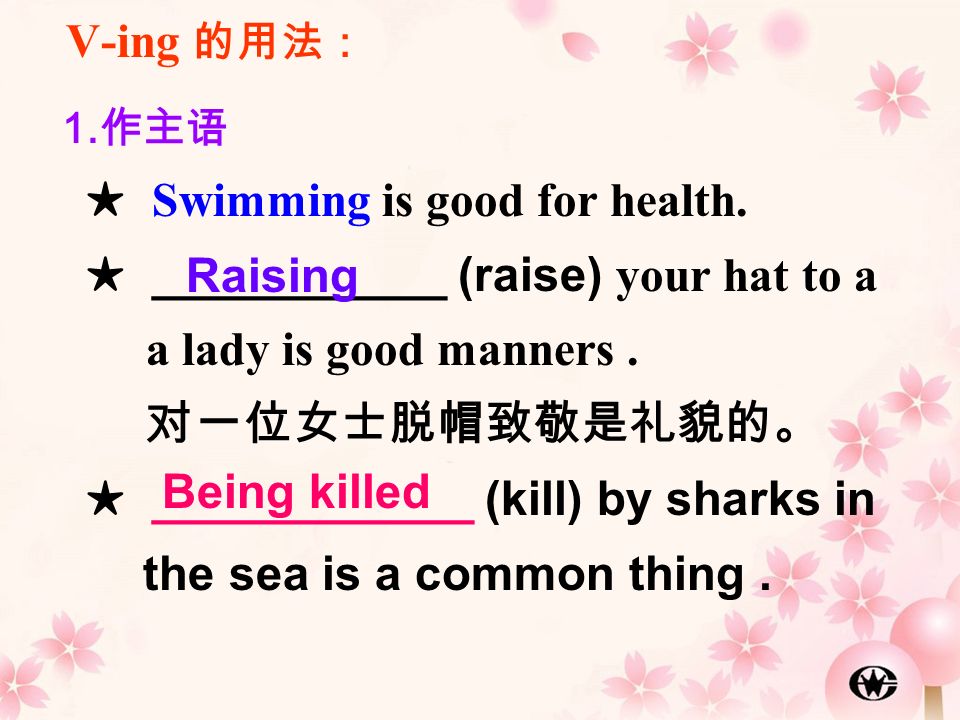 V-ing 的用法：

1.作主语

★ Swimming is good for health.

★ Raising (raise) your hat to a a lady is good manners .
对一位女士脱帽致敬是礼貌的。

★ Being killed (kill) by sharks in the sea is a common thing .